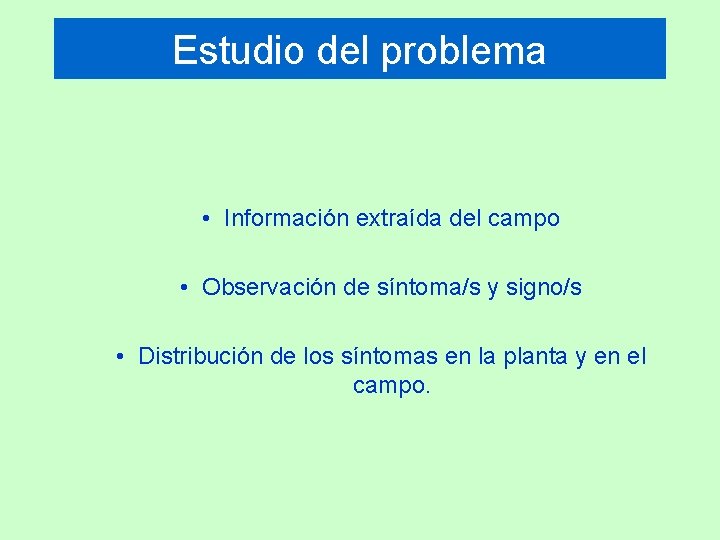 Estudio del problema

• Información extraída del campo

• Observación de síntoma/s y signo/s

• Distribución de los síntomas en la planta y en el campo.